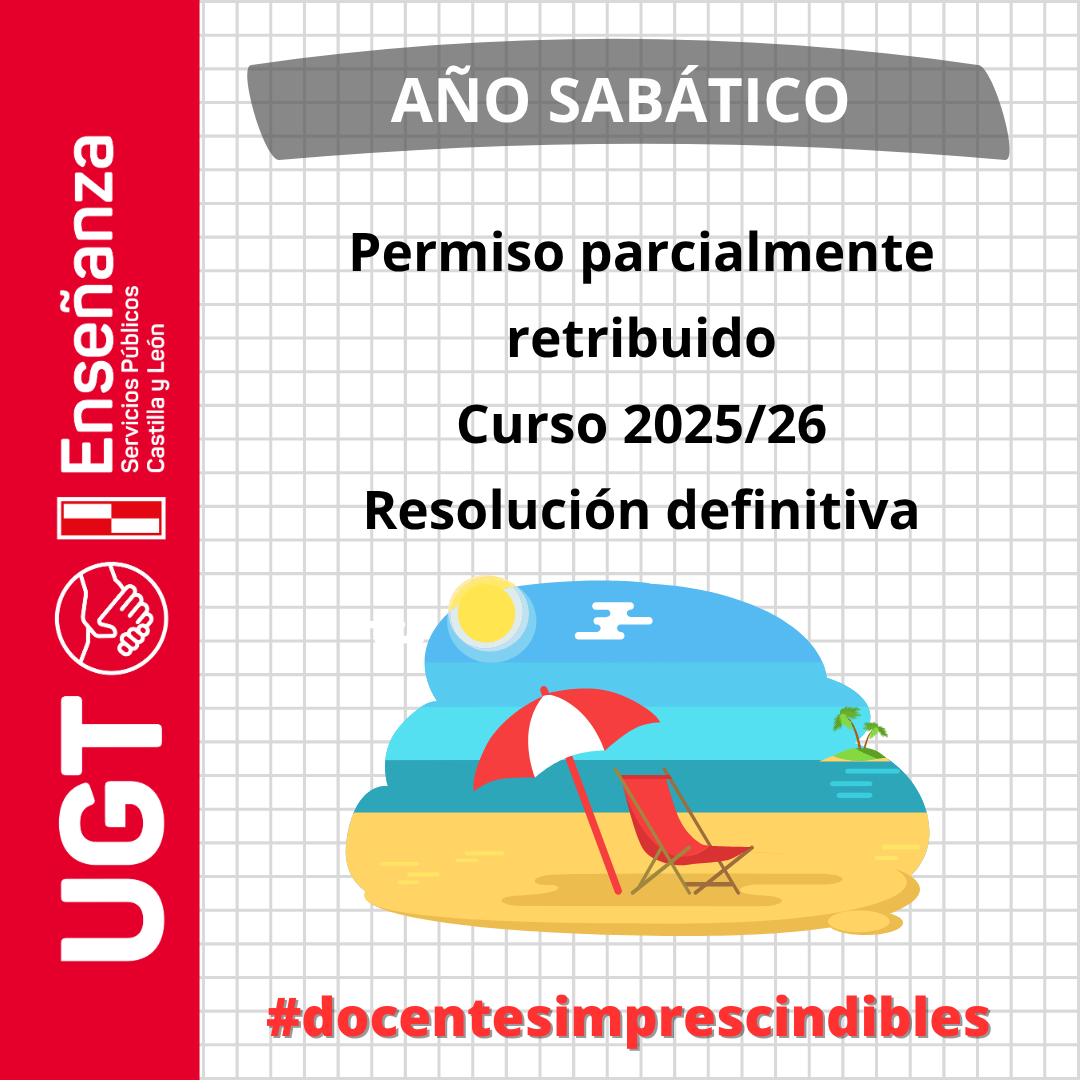 UGT
Enseñanza
Servicios Públicos
Castilla y León

AÑO SABÁTICO

Permiso parcialmente retribuido
Curso 2025/26
Resolución definitiva

#docentesimprescindibles